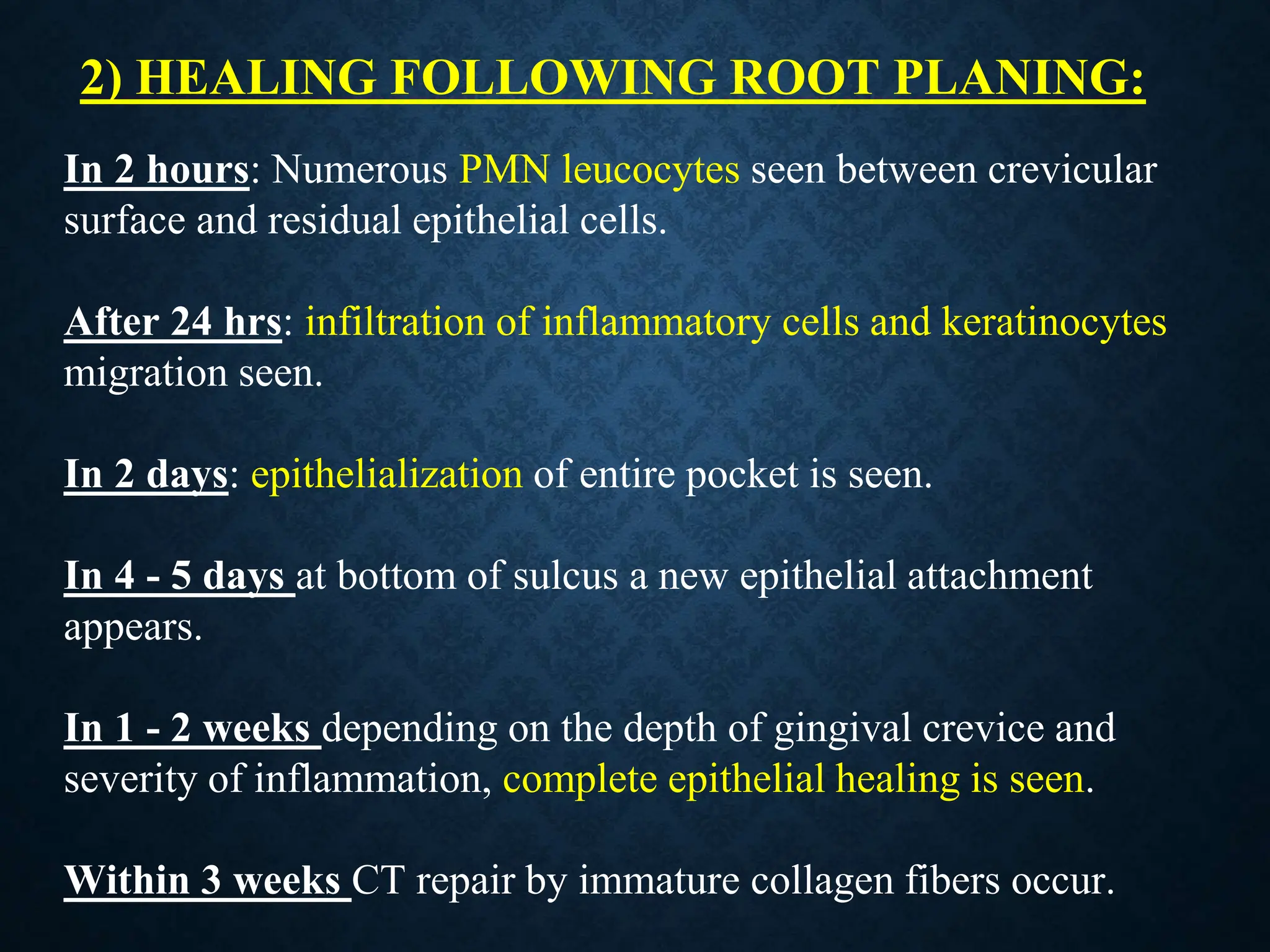 2) HEALING FOLLOWING ROOT PLANING:

In 2 hours: Numerous PMN leucocytes seen between crevicular surface and residual epithelial cells.

After 24 hrs: infiltration of inflammatory cells and keratinocytes migration seen.

In 2 days: epithelialization of entire pocket is seen.

In 4 - 5 days at bottom of sulcus a new epithelial attachment appears.

In 1 - 2 weeks depending on the depth of gingival crevice and severity of inflammation, complete epithelial healing is seen.

Within 3 weeks CT repair by immature collagen fibers occur.